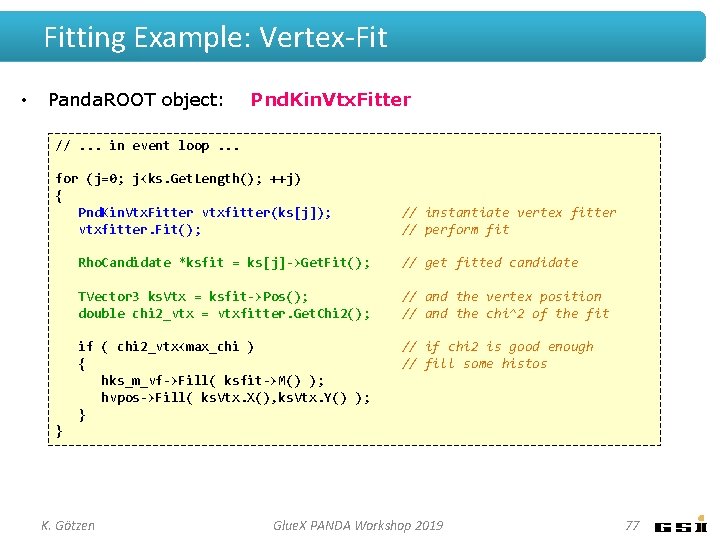 Fitting Example: Vertex-Fit

• PandaROOT object: PndKinVtxFitter

// ... in event loop ...

for (j=0; j<ks.GetLength(); ++j)
{
PndKinVtxFitter vtxfitter(ks[j]); // instantiate vertex fitter
vtxfitter.Fit(); // perform fit

RhoCandidate *ksfit = ks[j]->GetFit(); // get fitted candidate

TVector3 ksVtx = ksfit->Pos(); // and the vertex position
double chi2_vtx = vtxfitter.GetChi2(); // and the chi^2 of the fit

if ( chi2_vtx<max_chi ) // if chi2 is good enough
{ // fill some histos
hks_m_vf->Fill( ksfit->M() );
hvpos->Fill( ksVtx.X(),ksVtx.Y() );
}
}

K. Götzen GlueX PANDA Workshop 2019 77 GSI